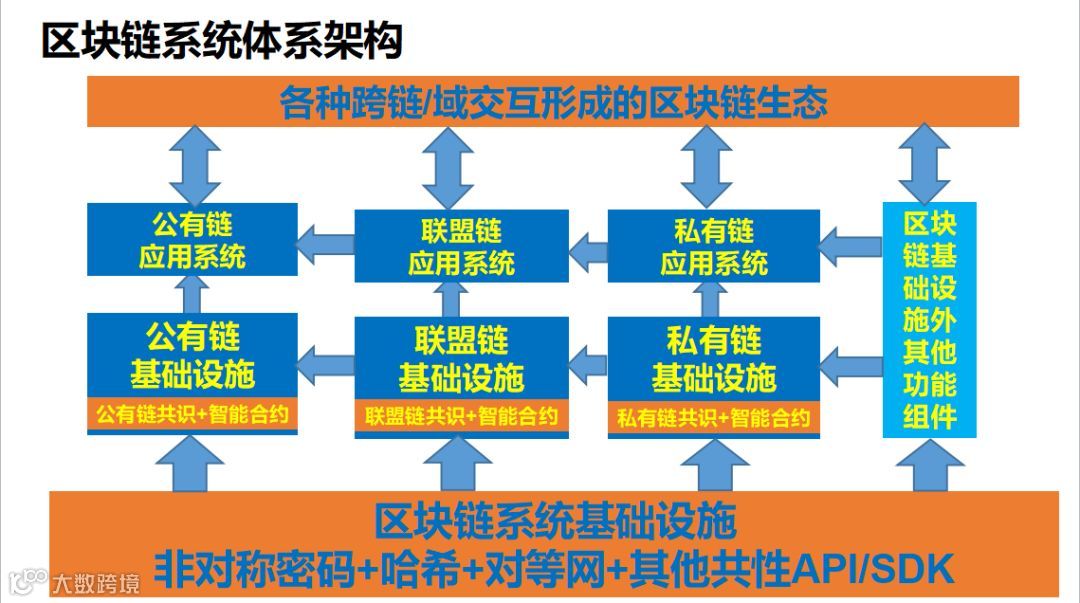 区块链系统体系架构

各种跨链/域交互形成的区块链生态

公有链
应用系统

联盟链
应用系统

私有链
应用系统

区块链基础设施外其他功能组件

公有链
基础设施
公有链共识+智能合约

联盟链
基础设施
联盟链共识+智能合约

私有链
基础设施
私有链共识+智能合约

区块链系统基础设施
非对称密码+哈希+对等网+其他共性API/SDK

大数跨境